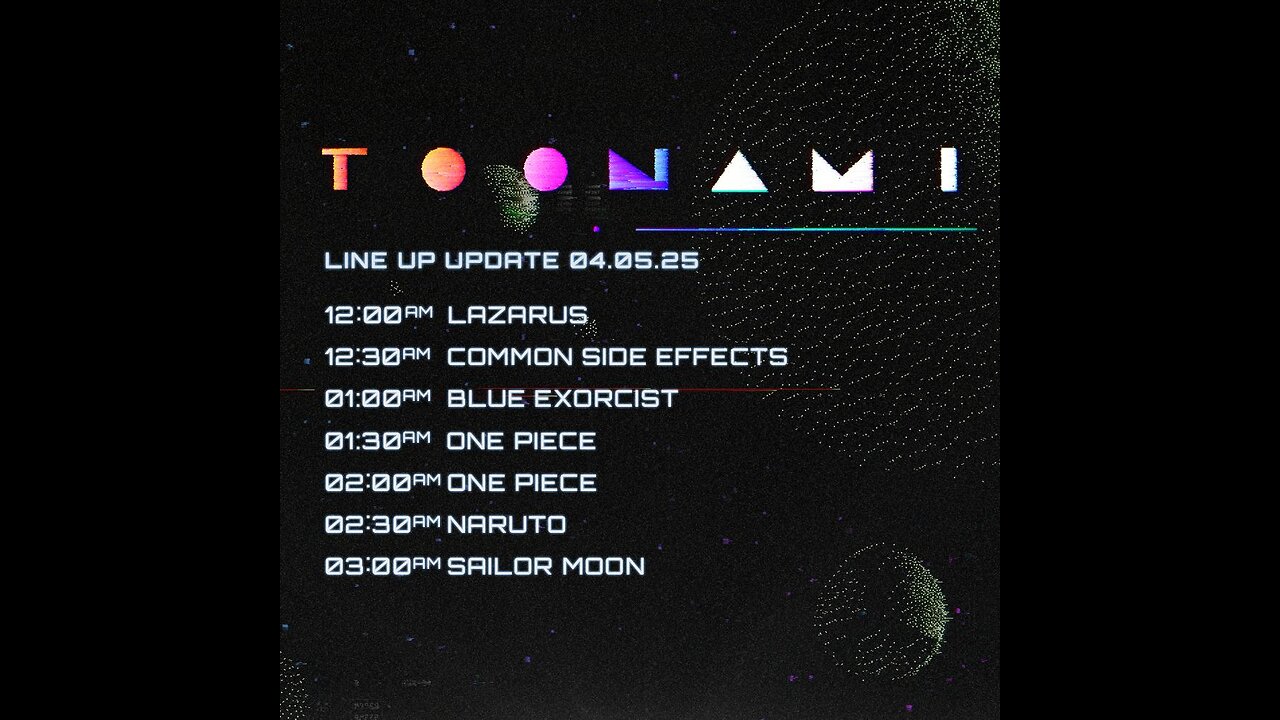 TOONAMI

LINE UP UPDATE 04.05.25

12:00AM LAZARUS
12:30AM COMMON SIDE EFFECTS
01:00AM BLUE EXORCIST
01:30AM ONE PIECE
02:00AM ONE PIECE
02:30AM NARUTO
03:00AM SAILOR MOON